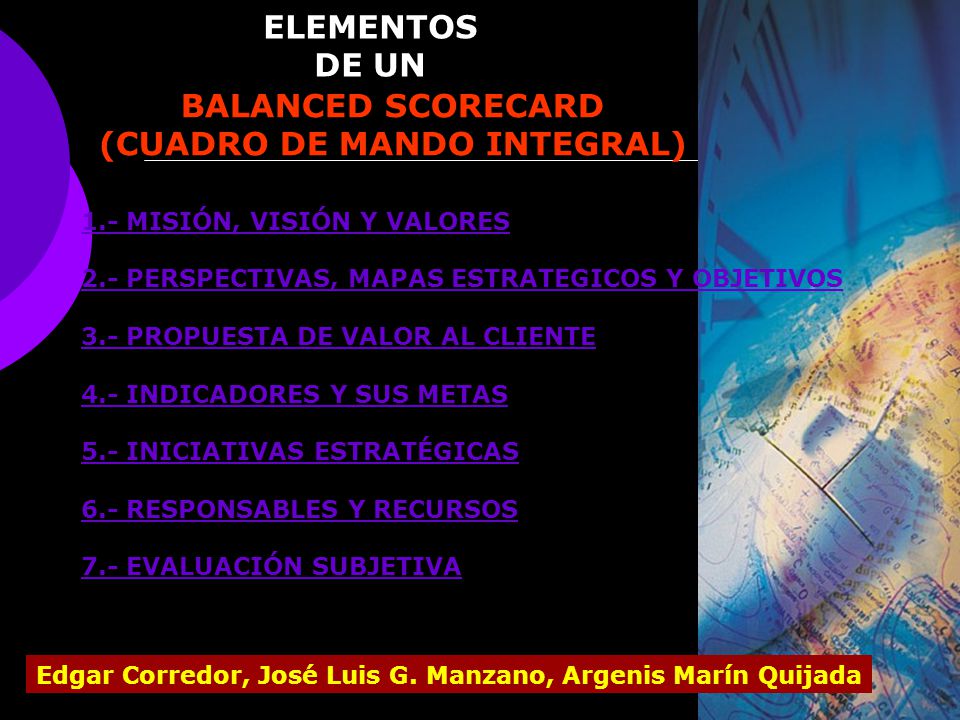 ELEMENTOS
DE UN
BALANCED SCORECARD
(CUADRO DE MANDO INTEGRAL)

1.- MISIÓN, VISIÓN Y VALORES

2.- PERSPECTIVAS, MAPAS ESTRATEGICOS Y OBJETIVOS

3.- PROPUESTA DE VALOR AL CLIENTE

4.- INDICADORES Y SUS METAS

5.- INICIATIVAS ESTRATÉGICAS

6.- RESPONSABLES Y RECURSOS

7.- EVALUACIÓN SUBJETIVA

Edgar Corredor, José Luis G. Manzano, Argenis Marín Quijada